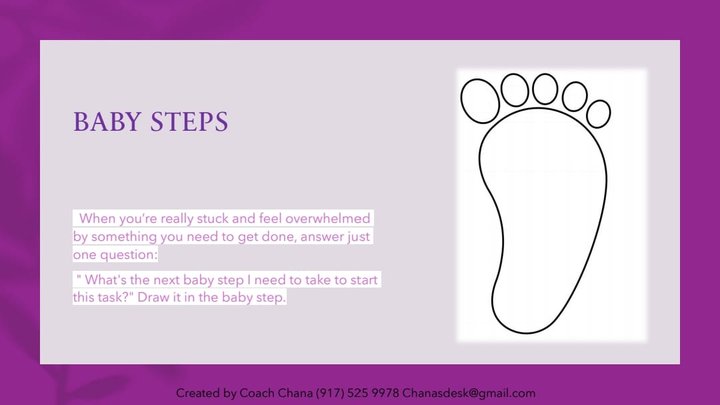 BABY STEPS

When you're really stuck and feel overwhelmed by something you need to get done, answer just one question:

" What's the next baby step I need to take to start this task?" Draw it in the baby step.

Created by Coach Chana (917) 525 9978 Chanasdesk@gmail.com